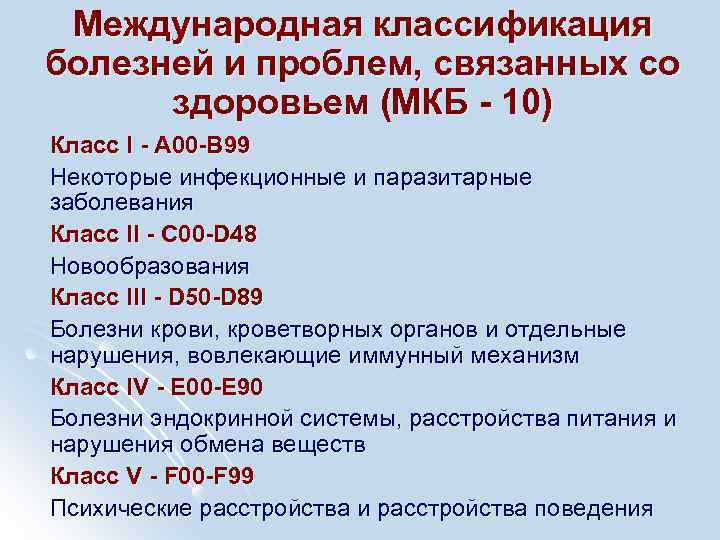 Международная классификация болезней и проблем, связанных со здоровьем (МКБ - 10)

Класс I - A00-B99

Некоторые инфекционные и паразитарные заболевания

Класс II - C00-D48

Новообразования

Класс III - D50-D89

Болезни крови, кроветворных органов и отдельные нарушения, вовлекающие иммунный механизм

Класс IV - E00-E90

Болезни эндокринной системы, расстройства питания и нарушения обмена веществ

Класс V - F00-F99

Психические расстройства и расстройства поведения